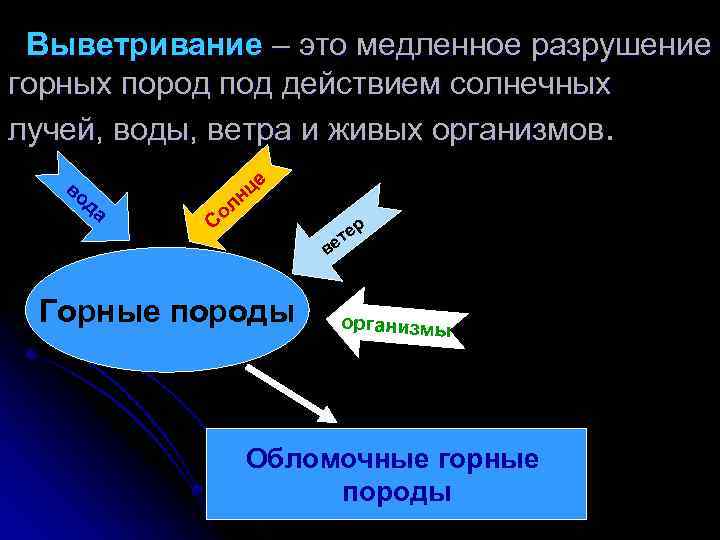 Выветривание – это медленное разрушение горных пород под действием солнечных лучей, воды, ветра и живых организмов.

вода

Солнце

ветер

организмы

Горные породы

Обломочные горные породы